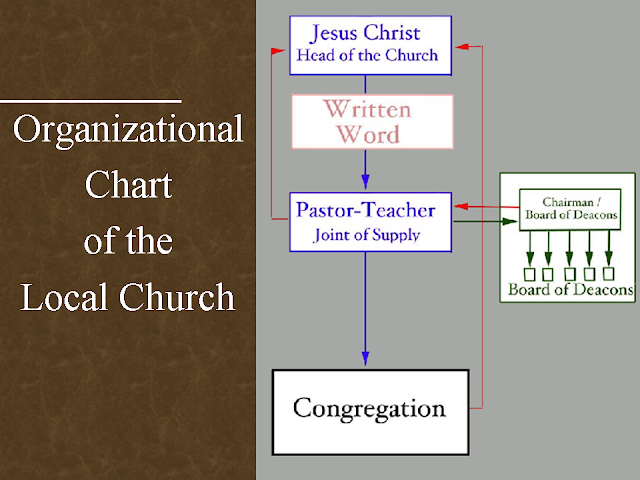 Organizational Chart of the Local Church

Jesus Christ
Head of the Church

Written Word

Pastor-Teacher
Joint of Supply

Chairman / Board of Deacons

Board of Deacons

Congregation